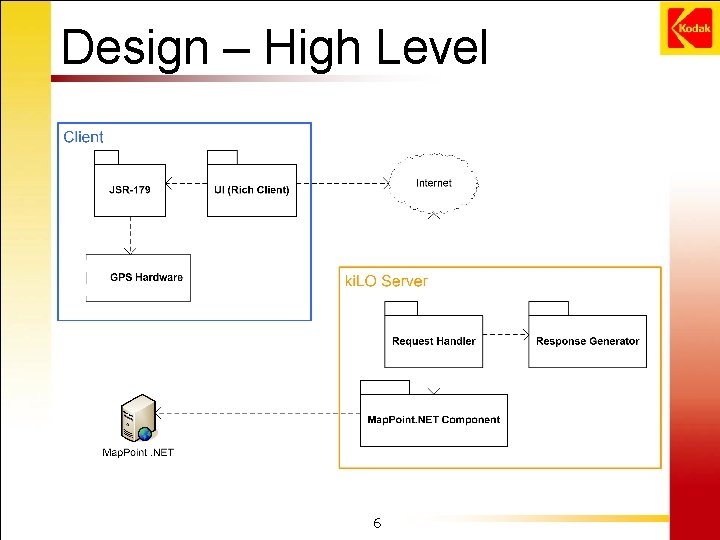 Design – High Level

Kodak

Client

JSR-179

UI (Rich Client)

Internet

GPS Hardware

kiLO Server

Request Handler

Response Generator

MapPoint.NET Component

MapPoint .NET

6